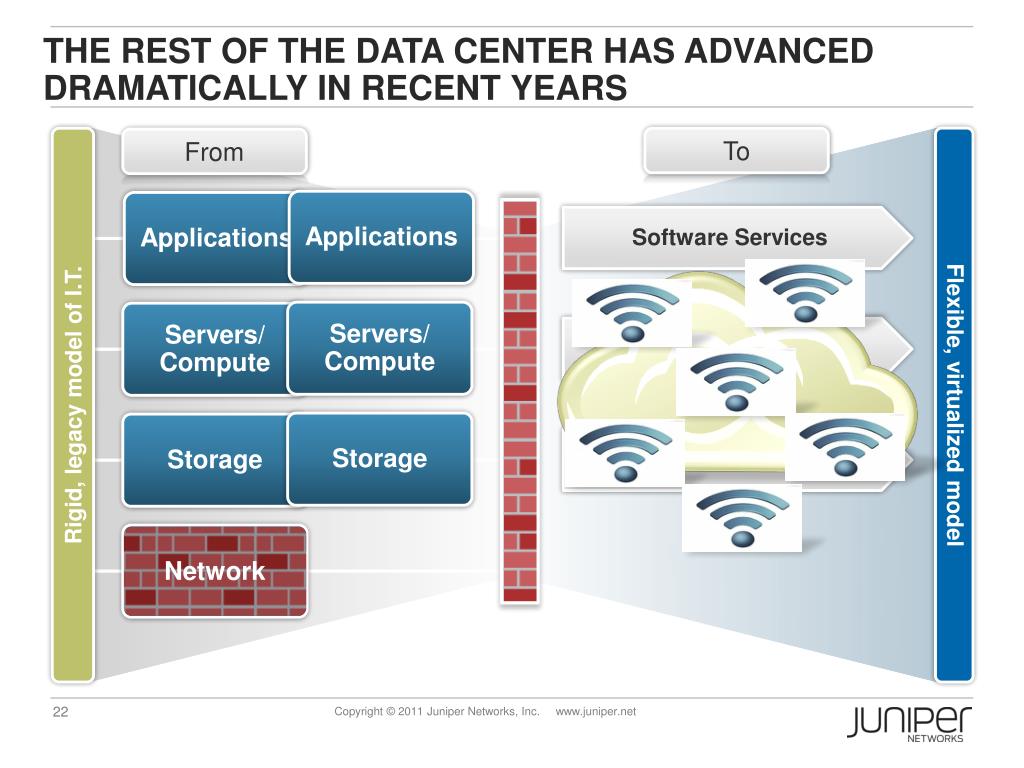 THE REST OF THE DATA CENTER HAS ADVANCED DRAMATICALLY IN RECENT YEARS

Rigid, legacy model of I.T.

From

Applications

Applications

Servers/ Compute

Servers/ Compute

Storage

Storage

Network

To

Software Services

Flexible, virtualized model

22

Copyright © 2011 Juniper Networks, Inc. www.juniper.net

JUNIPER NETWORKS